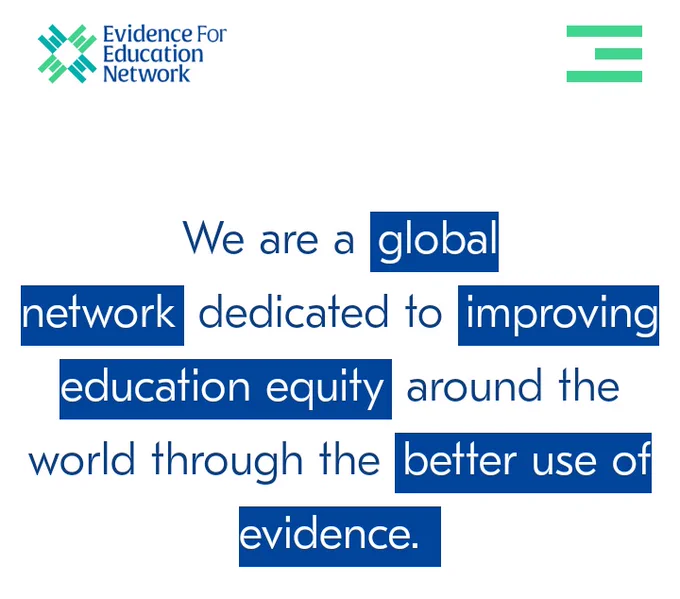 Evidence For Education Network

We are a global network dedicated to improving education equity around the world through the better use of evidence.